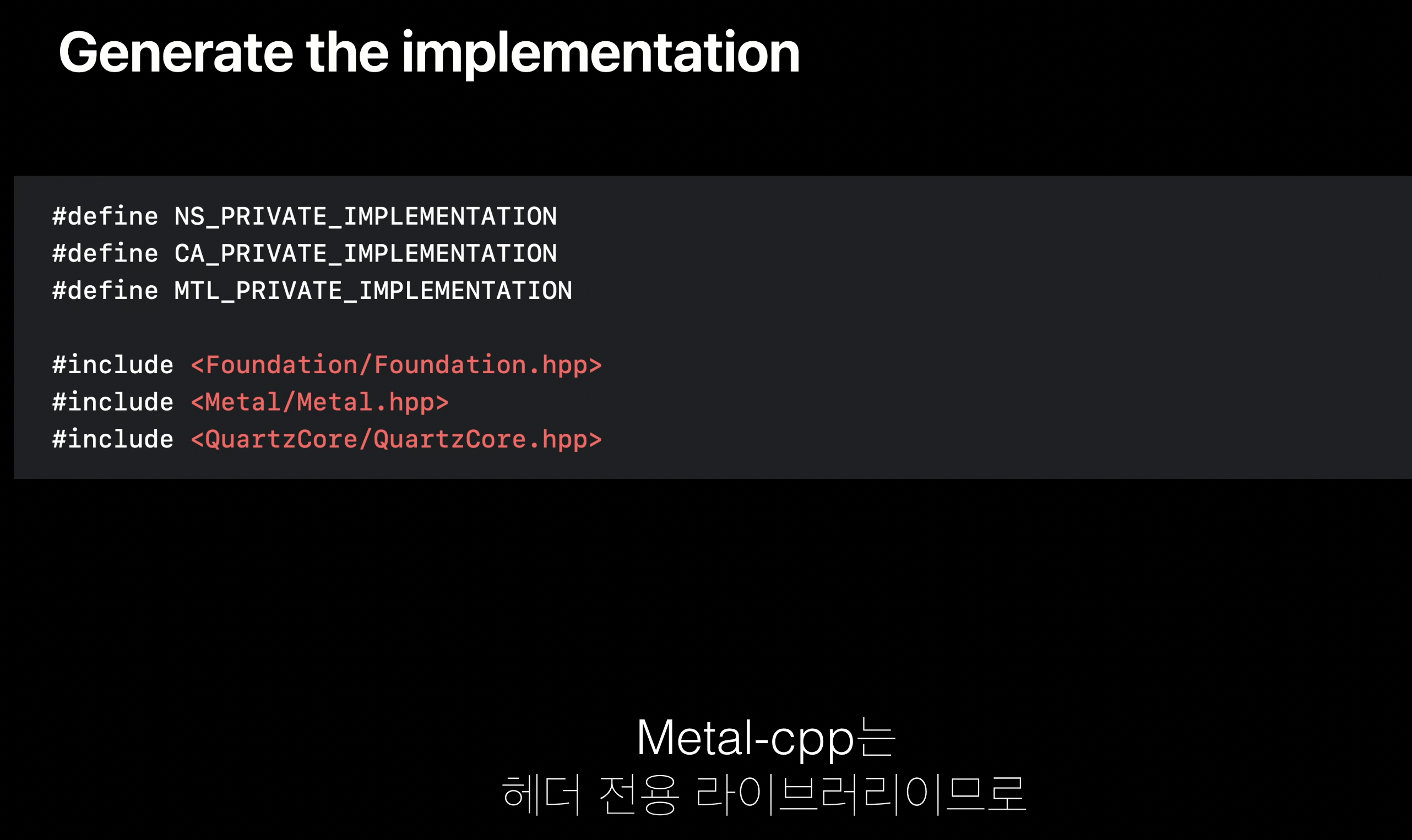 Generate the implementation

#define NS_PRIVATE_IMPLEMENTATION
#define CA_PRIVATE_IMPLEMENTATION
#define MTL_PRIVATE_IMPLEMENTATION

#include <Foundation/Foundation.hpp>
#include <Metal/Metal.hpp>
#include <QuartzCore/QuartzCore.hpp>

Metal-cpp는
헤더 전용 라이브러리이므로